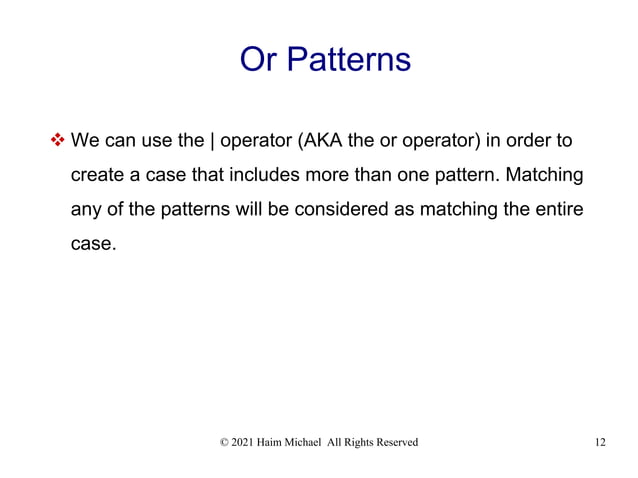 Or Patterns

❖ We can use the | operator (AKA the or operator) in order to create a case that includes more than one pattern. Matching any of the patterns will be considered as matching the entire case.

© 2021 Haim Michael All Rights Reserved

12